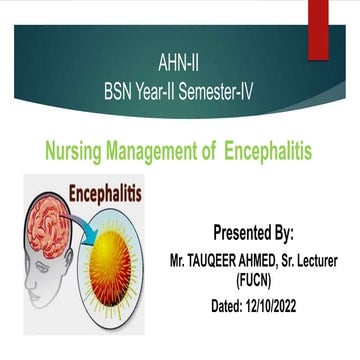 AHN-II
BSN Year-II Semester-IV

Nursing Management of Encephalitis

Encephalitis

Presented By:
Mr. TAUQEER AHMED, Sr. Lecturer (FUCN)
Dated: 12/10/2022